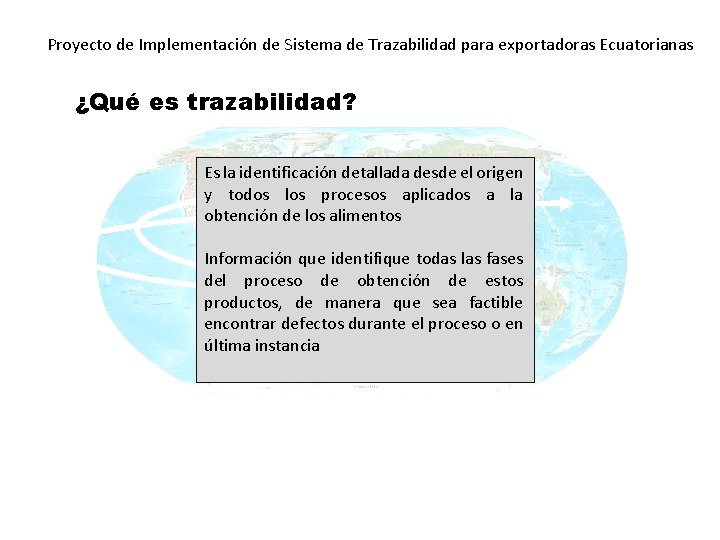 Proyecto de Implementación de Sistema de Trazabilidad para exportadoras Ecuatorianas

¿Qué es trazabilidad?

Es la identificación detallada desde el origen y todos los procesos aplicados a la obtención de los alimentos

Información que identifique todas las fases del proceso de obtención de estos productos, de manera que sea factible encontrar defectos durante el proceso o en última instancia